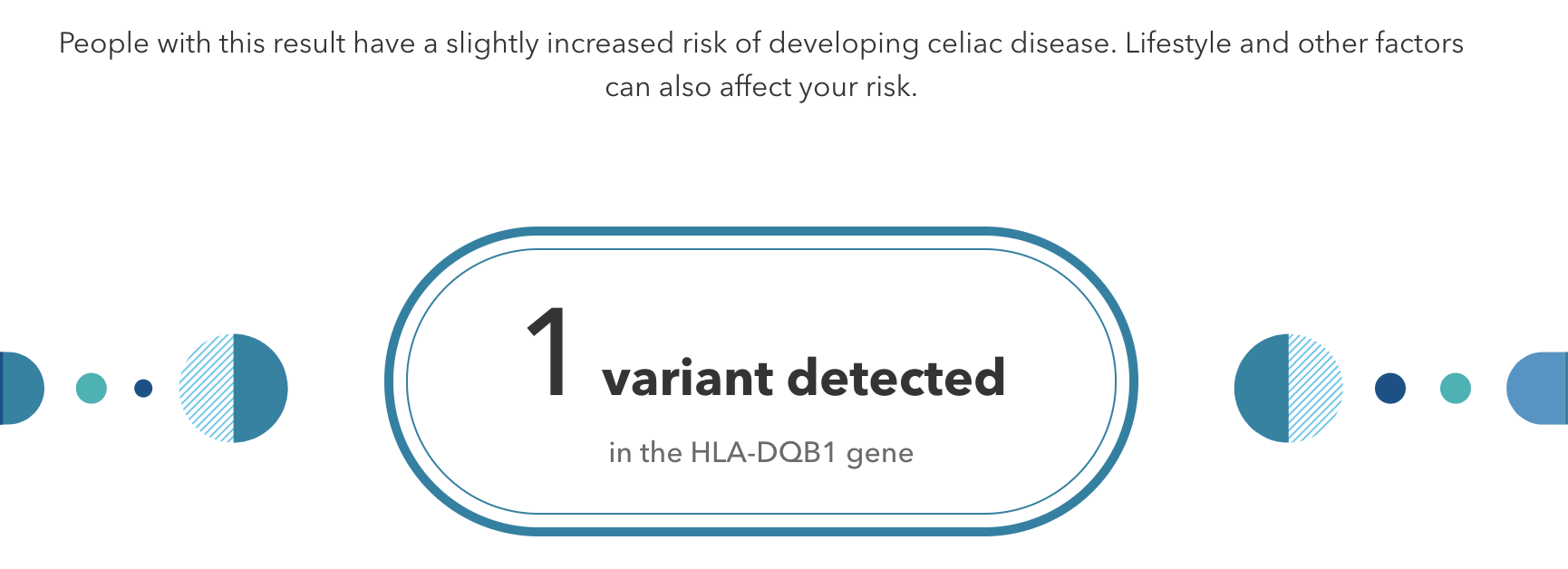 People with this result have a slightly increased risk of developing celiac disease. Lifestyle and other factors can also affect your risk.

1 variant detected

in the HLA-DQB1 gene